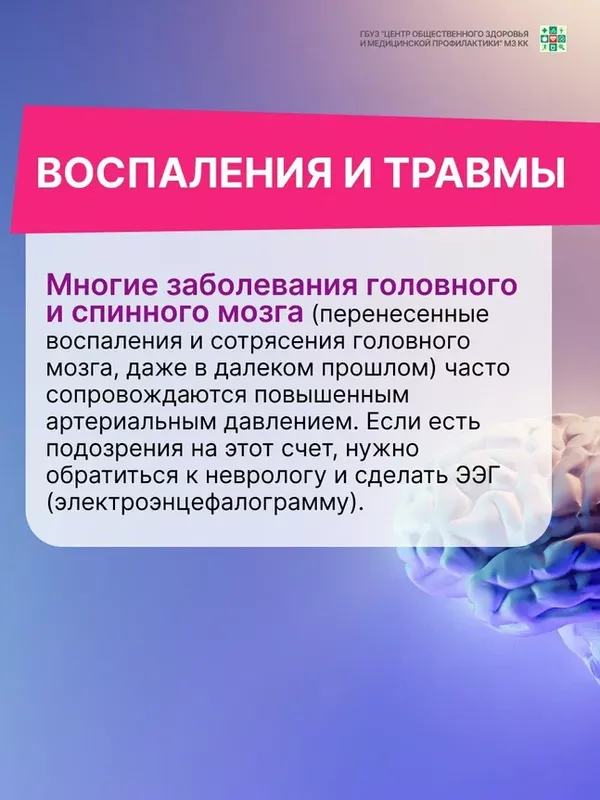 ГБУЗ "ЦЕНТР ОБЩЕСТВЕННОГО ЗДОРОВЬЯ И МЕДИЦИНСКОЙ ПРОФИЛАКТИКИ" МЗ КК

ВОСПАЛЕНИЯ И ТРАВМЫ

Многие заболевания головного и спинного мозга (перенесенные воспаления и сотрясения головного мозга, даже в далеком прошлом) часто сопровождаются повышенным артериальным давлением. Если есть подозрения на этот счет, нужно обратиться к неврологу и сделать ЭЭГ (электроэнцефалограмму).